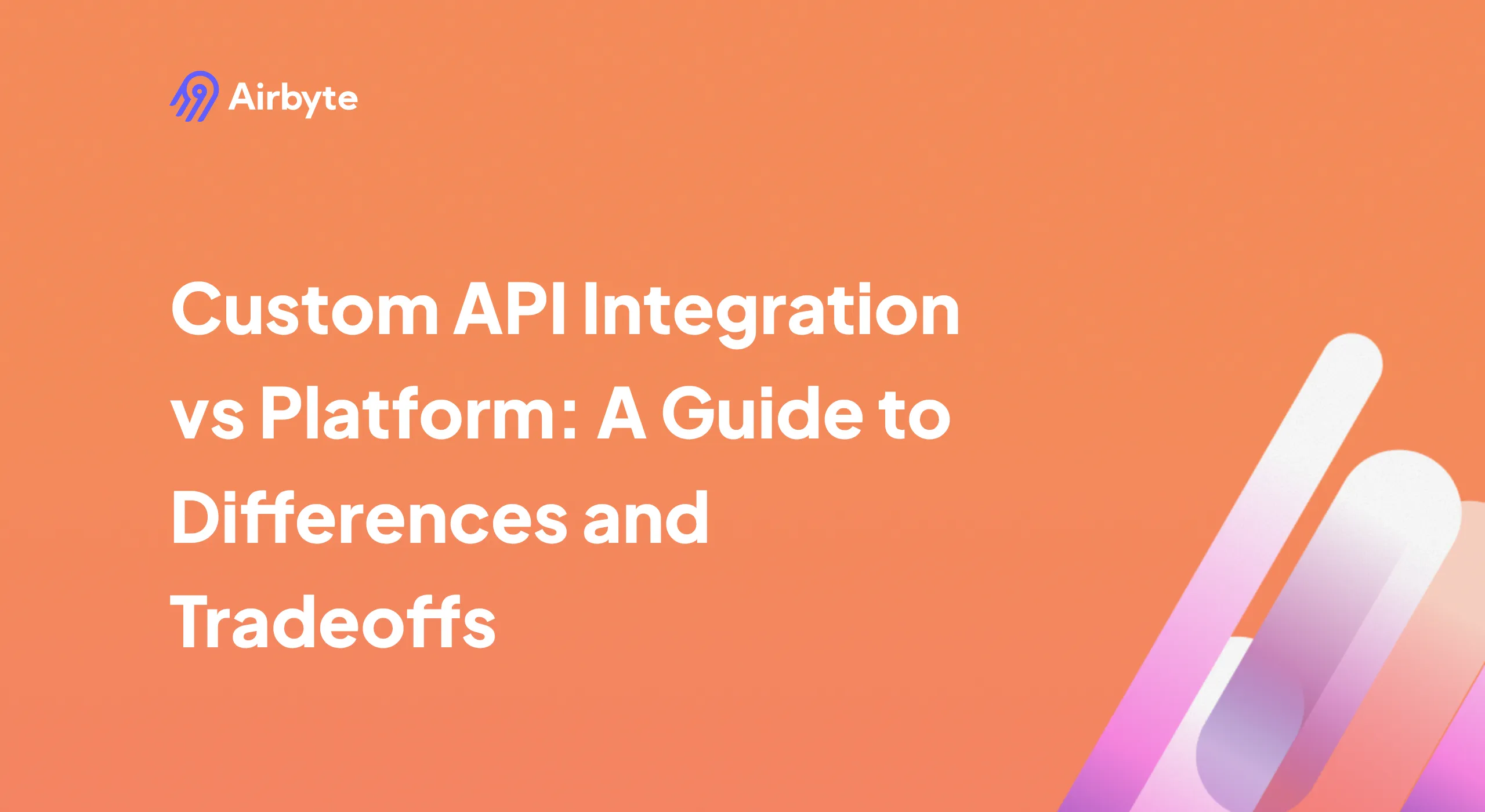 Airbyte

Custom API Integration vs Platform: A Guide to Differences and Tradeoffs